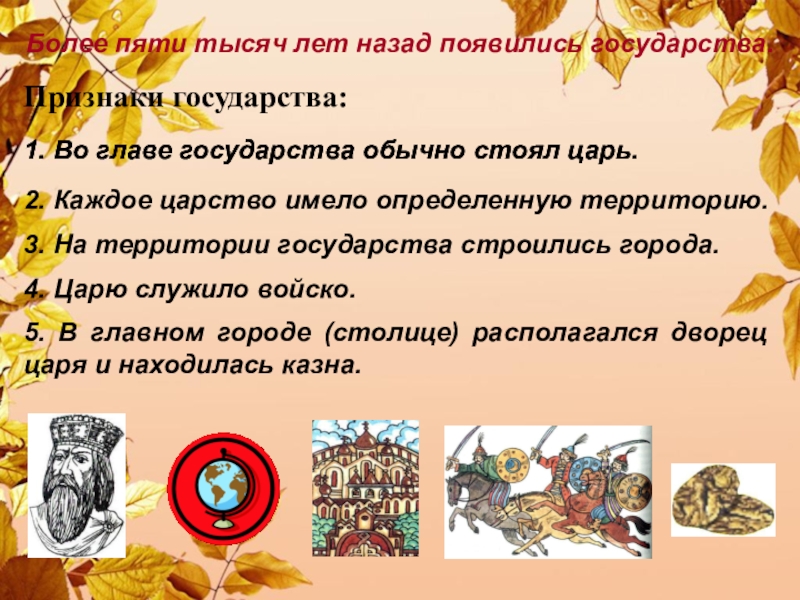 Более пяти тысяч лет назад появились государства.

Признаки государства:

1. Во главе государства обычно стоял царь.

2. Каждое царство имело определенную территорию.

3. На территории государства строились города.

4. Царю служило войско.

5. В главном городе (столице) располагался дворец царя и находилась казна.